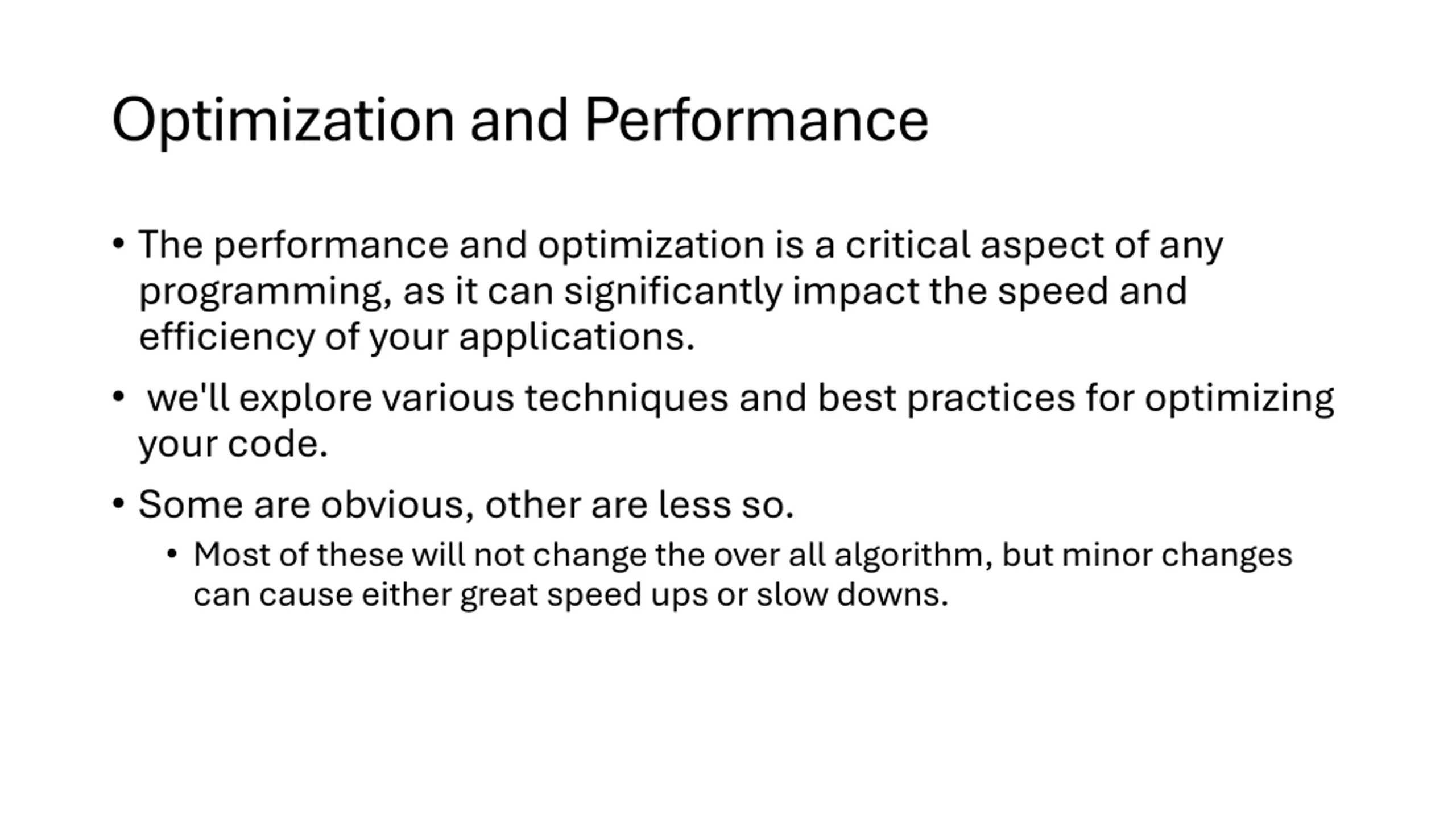 Optimization and Performance

• The performance and optimization is a critical aspect of any programming, as it can significantly impact the speed and efficiency of your applications.

• we'll explore various techniques and best practices for optimizing your code.

• Some are obvious, other are less so.

  • Most of these will not change the over all algorithm, but minor changes can cause either great speed ups or slow downs.